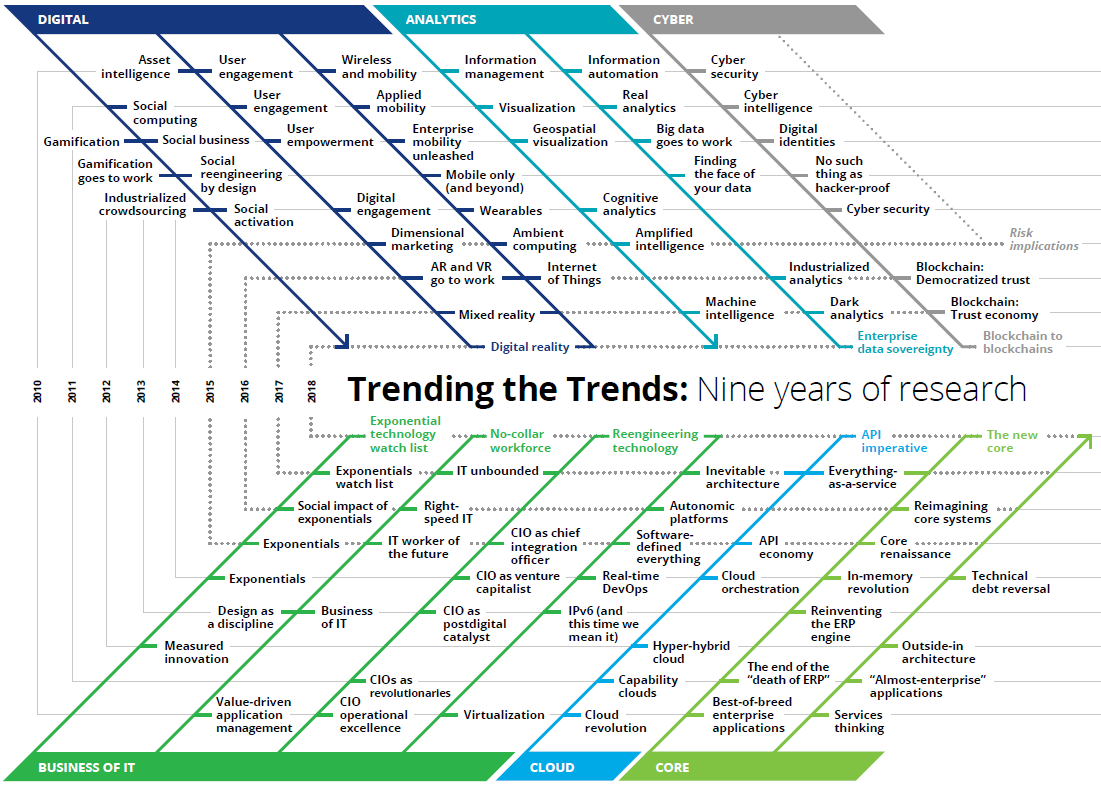 DIGITAL

ANALYTICS

CYBER

Asset intelligence
User engagement
Wireless and mobility
Information management
Information automation
Cyber security

Social computing
User engagement
Applied mobility
Visualization
Real analytics
Cyber intelligence

Gamification
Social business
User empowerment
Enterprise mobility unleashed
Geospatial visualization
Big data goes to work
Digital identities

Gamification goes to work
Social reengineering by design
Mobile only (and beyond)
Finding the face of your data
No such thing as hacker-proof

Industrialized crowdsourcing
Social activation
Digital engagement
Wearables
Cognitive analytics
Cyber security

Dimensional marketing
Ambient computing
Amplified intelligence
Risk implications

AR and VR go to work
Internet of Things
Industrialized analytics
Blockchain: Democratized trust

Mixed reality
Machine intelligence
Dark analytics
Blockchain: Trust economy

Digital reality
Enterprise data sovereignty
Blockchain to blockchains

2010
2011
2012
2013
2014
2015
2016
2017
2018

Trending the Trends: Nine years of research

Exponential technology watch list
No-collar workforce
Reengineering technology
API imperative
The new core

Exponentials watch list
IT unbounded
Inevitable architecture
Everything-as-a-service

Social impact of exponentials
Right-speed IT
Autonomic platforms
Reimagining core systems

Exponentials
IT worker of the future
CIO as chief integration officer
Software-defined everything
API economy
Core renaissance

Exponentials
CIO as venture capitalist
Real-time DevOps
Cloud orchestration
In-memory revolution
Technical debt reversal

Design as a discipline
Business of IT
CIO as postdigital catalyst
IPv6 (and this time we mean it)
Reinventing the ERP engine

Measured innovation
Hyper-hybrid cloud
Outside-in architecture

CIOs as revolutionaries
Capability clouds
The end of the "death of ERP"
"Almost-enterprise" applications

Value-driven application management
CIO operational excellence
Virtualization
Cloud revolution
Best-of-breed enterprise applications
Services thinking

BUSINESS OF IT
CLOUD
CORE